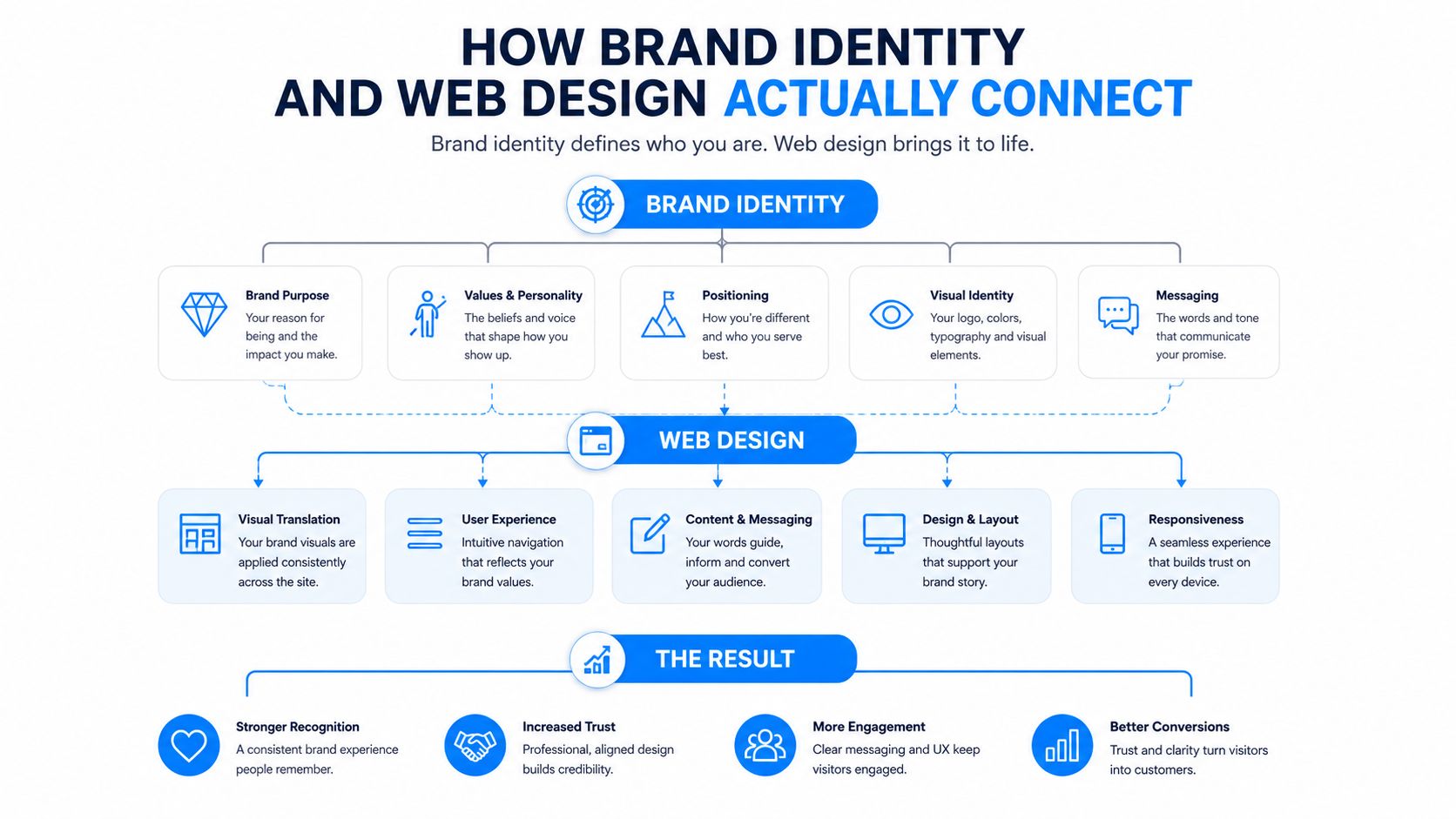 HOW BRAND IDENTITY AND WEB DESIGN ACTUALLY CONNECT

Brand identity defines who you are. Web design brings it to life.

BRAND IDENTITY

Brand Purpose
Your reason for being and the impact you make.

Values & Personality
The beliefs and voice that shape how you show up.

Positioning
How you're different and who you serve best.

Visual Identity
Your logo, colors, typography and visual elements.

Messaging
The words and tone that communicate your promise.

WEB DESIGN

Visual Translation
Your brand visuals are applied consistently across the site.

User Experience
Intuitive navigation that reflects your brand values.

Content & Messaging
Your words guide, inform and convert your audience.

Design & Layout
Thoughtful layouts that support your brand story.

Responsiveness
A seamless experience that builds trust on every device.

THE RESULT

Stronger Recognition
A consistent brand experience people remember.

Increased Trust
Professional, aligned design builds credibility.

More Engagement
Clear messaging and UX keep visitors engaged.

Better Conversions
Trust and clarity turn visitors into customers.